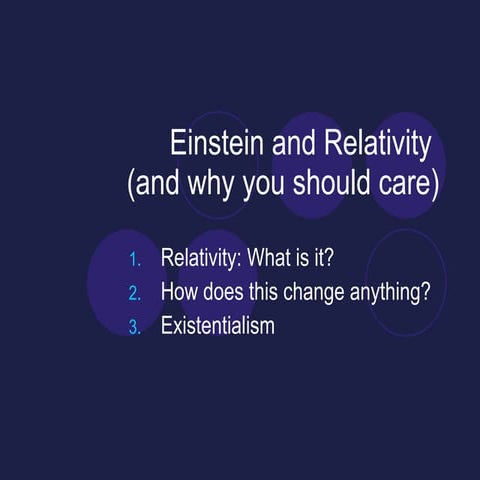 Einstein and Relativity
(and why you should care)

1. Relativity: What is it?
2. How does this change anything?
3. Existentialism